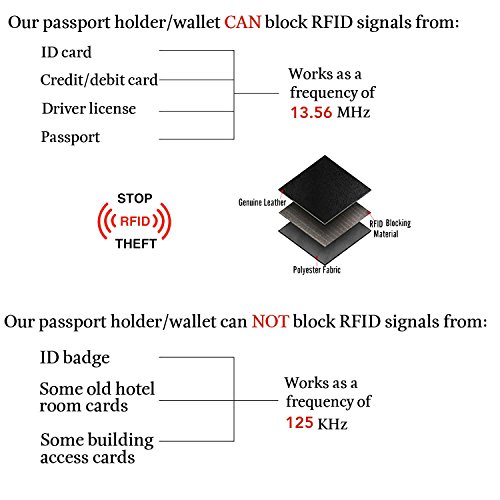 Our passport holder/wallet CAN block RFID signals from:

ID card

Credit/debit card

Driver license

Passport

Works as a frequency of 13.56 MHz

STOP

RFID

THEFT

Genuine Leather

RFID Blocking Material

Polyester Fabric

Our passport holder/wallet can NOT block RFID signals from:

ID badge

Some old hotel room cards

Some building access cards

Works as a frequency of 125 KHz